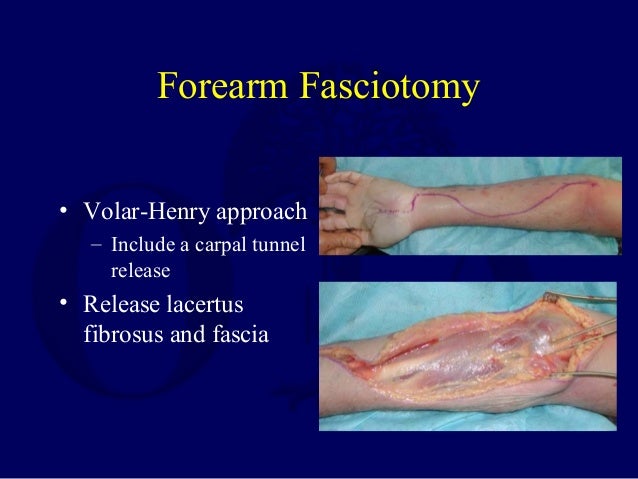 Forearm Fasciotomy

• Volar-Henry approach
– Include a carpal tunnel release
• Release lacertus fibrosus and fascia